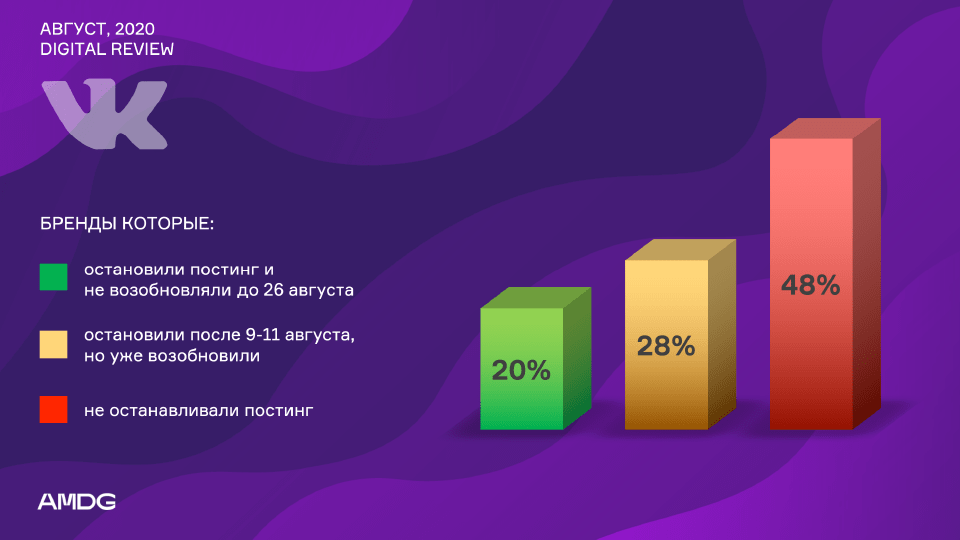 АВГУСТ, 2020
DIGITAL REVIEW

БРЕНДЫ КОТОРЫЕ:

остановили постинг и не возобновляли до 26 августа

остановили после 9-11 августа, но уже возобновили

не останавливали постинг

20%

28%

48%

AMDG